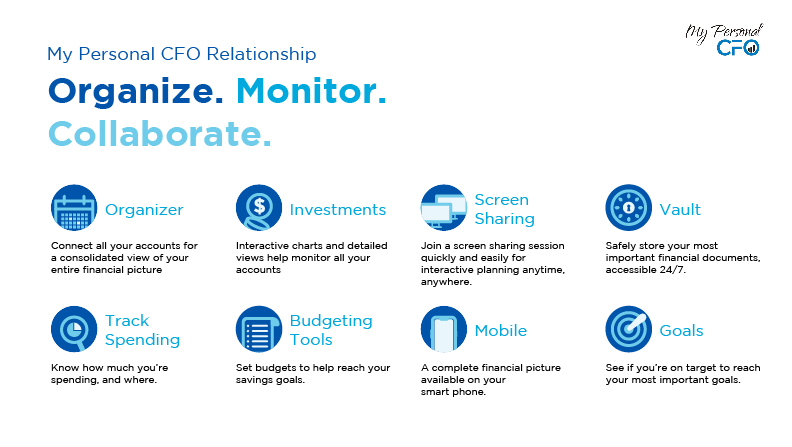 My Personal CFO

My Personal CFO Relationship

Organize. Monitor. Collaborate.

Organizer

Connect all your accounts for a consolidated view of your entire financial picture

Investments

Interactive charts and detailed views help monitor all your accounts

Screen Sharing

Join a screen sharing session quickly and easily for interactive planning anytime, anywhere.

Vault

Safely store your most important financial documents, accessible 24/7.

Track Spending

Know how much you're spending, and where.

Budgeting Tools

Set budgets to help reach your savings goals.

Mobile

A complete financial picture available on your smart phone.

Goals

See if you're on target to reach your most important goals.